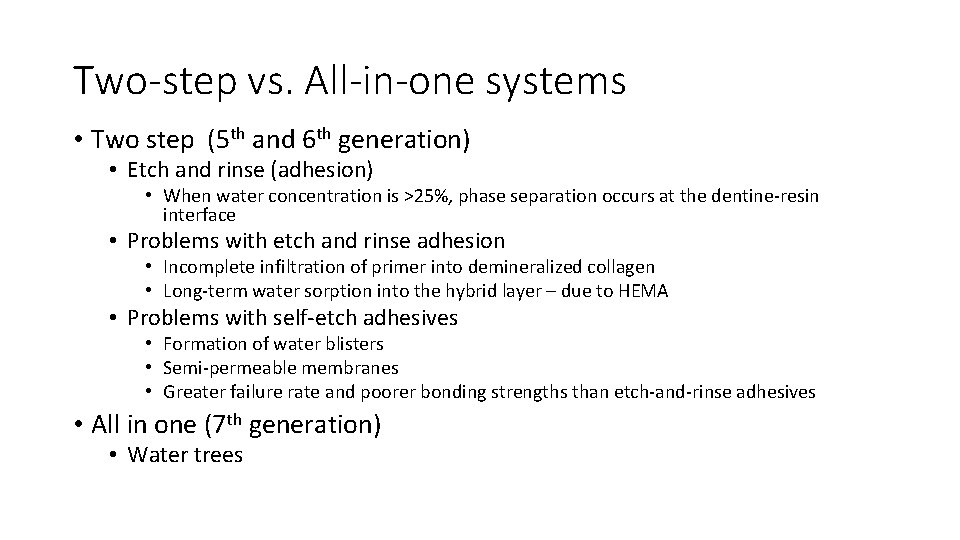 Two-step vs. All-in-one systems

• Two step (5$^{th}$ and 6$^{th}$ generation)
  • Etch and rinse (adhesion)
    • When water concentration is >25%, phase separation occurs at the dentine-resin interface
  • Problems with etch and rinse adhesion
    • Incomplete infiltration of primer into demineralized collagen
    • Long-term water sorption into the hybrid layer – due to HEMA
  • Problems with self-etch adhesives
    • Formation of water blisters
    • Semi-permeable membranes
    • Greater failure rate and poorer bonding strengths than etch-and-rinse adhesives
• All in one (7$^{th}$ generation)
  • Water trees